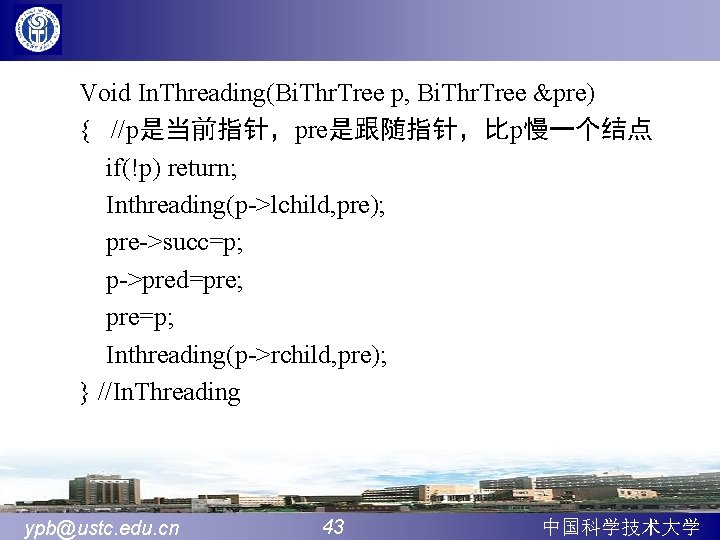 Void InThreading(BiThrTree p, BiThrTree &pre)
{ //p是当前指针，pre是跟随指针，比p慢一个结点
if(!p) return;
Inthreading(p->lchild,pre);
pre->succ=p;
p->pred=pre;
pre=p;
Inthreading(p->rchild,pre);
} //InThreading

ypb@ustc.edu.cn 43 中国科学技术大学